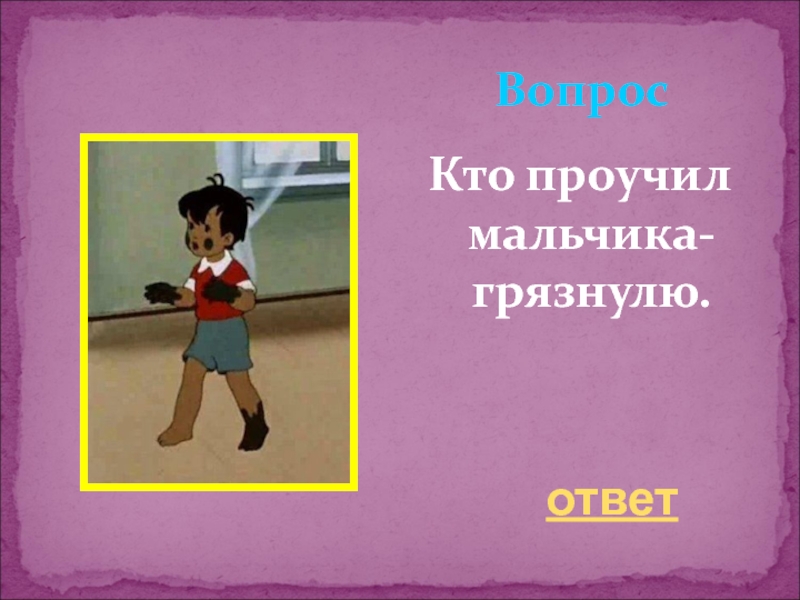 Вопрос

Кто проучил мальчика-грязнулю.

ответ